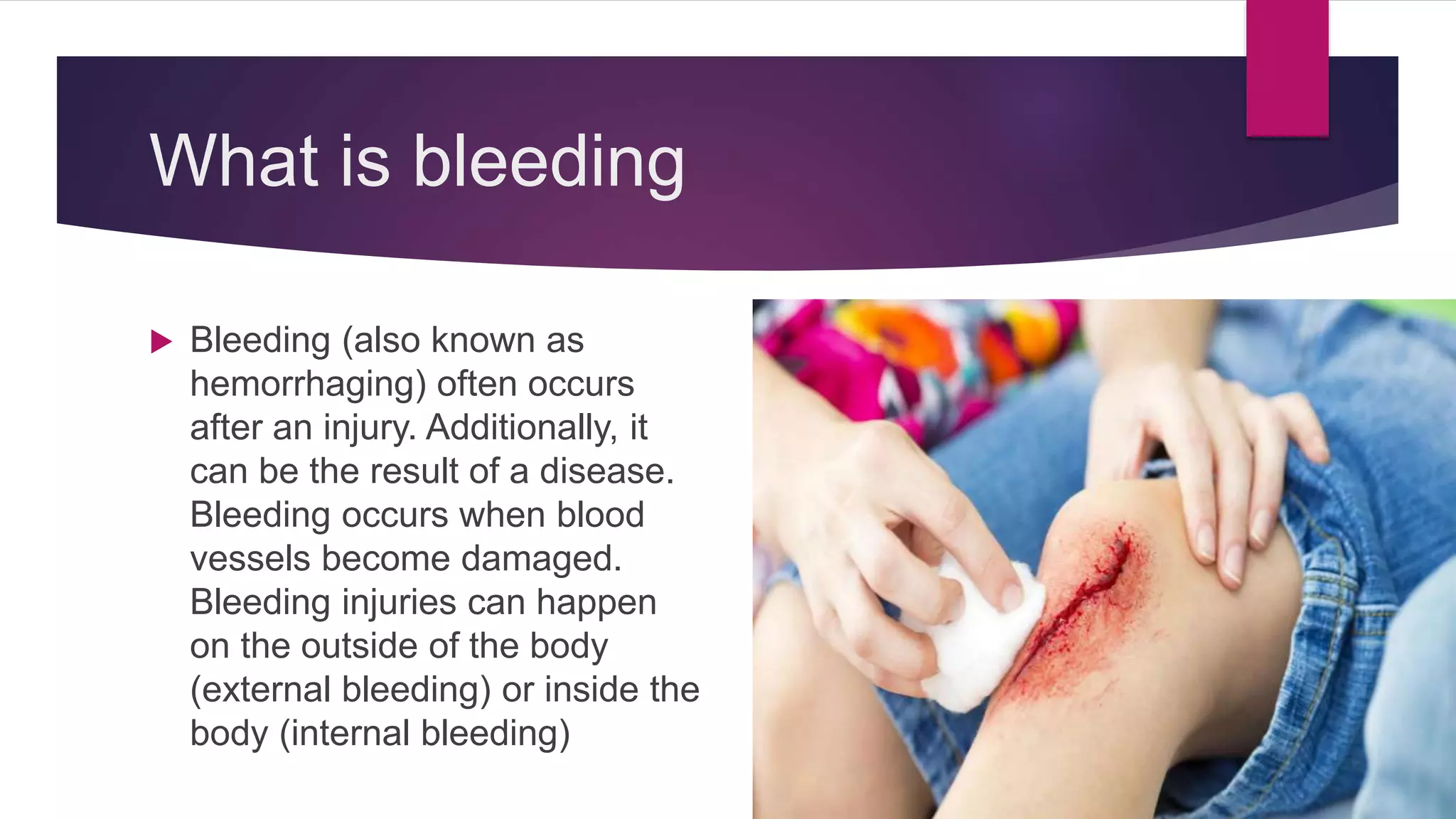 What is bleeding

Bleeding (also known as hemorrhaging) often occurs after an injury. Additionally, it can be the result of a disease. Bleeding occurs when blood vessels become damaged. Bleeding injuries can happen on the outside of the body (external bleeding) or inside the body (internal bleeding)